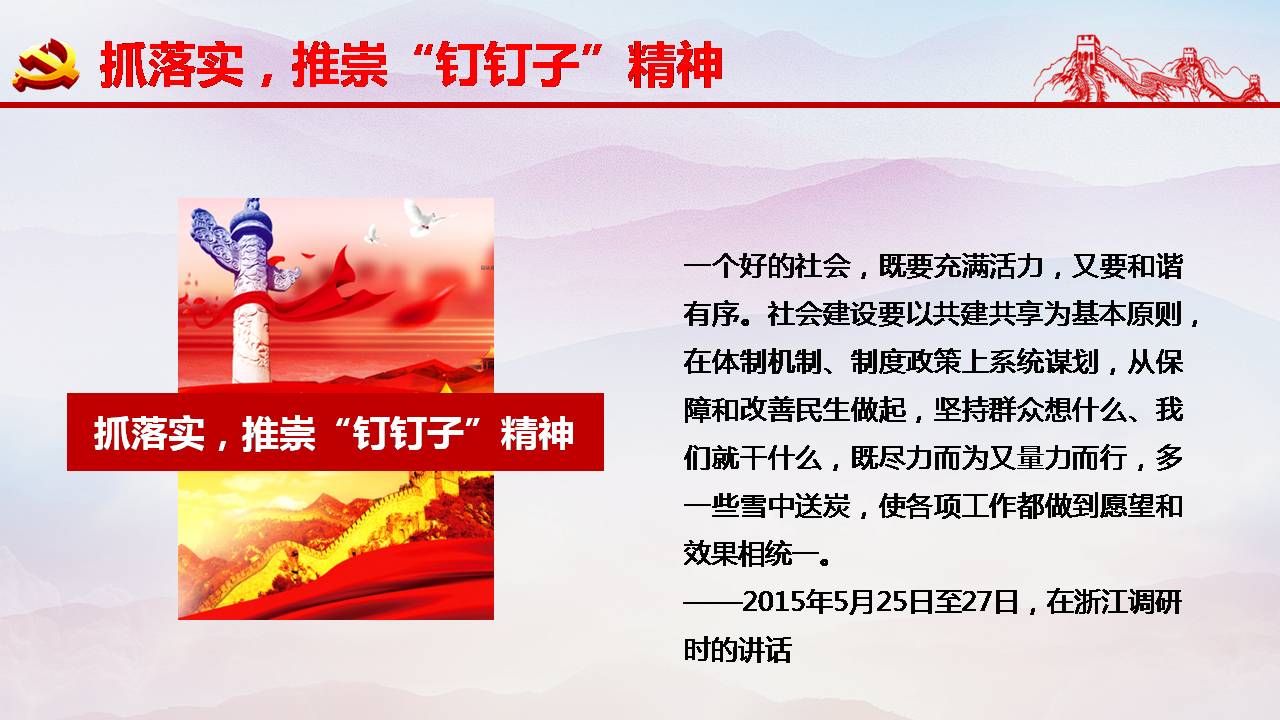 抓落实，推崇“钉钉子”精神

抓落实，推崇“钉钉子”精神

一个好的社会，既要充满活力，又要和谐有序。社会建设要以共建共享为基本原则，在体制机制、制度政策上系统谋划，从保障和改善民生做起，坚持群众想什么、我们就干什么，既尽力而为又量力而行，多一些雪中送炭，使各项工作都做到愿望和效果相统一。
——2015年5月25日至27日，在浙江调研时的讲话